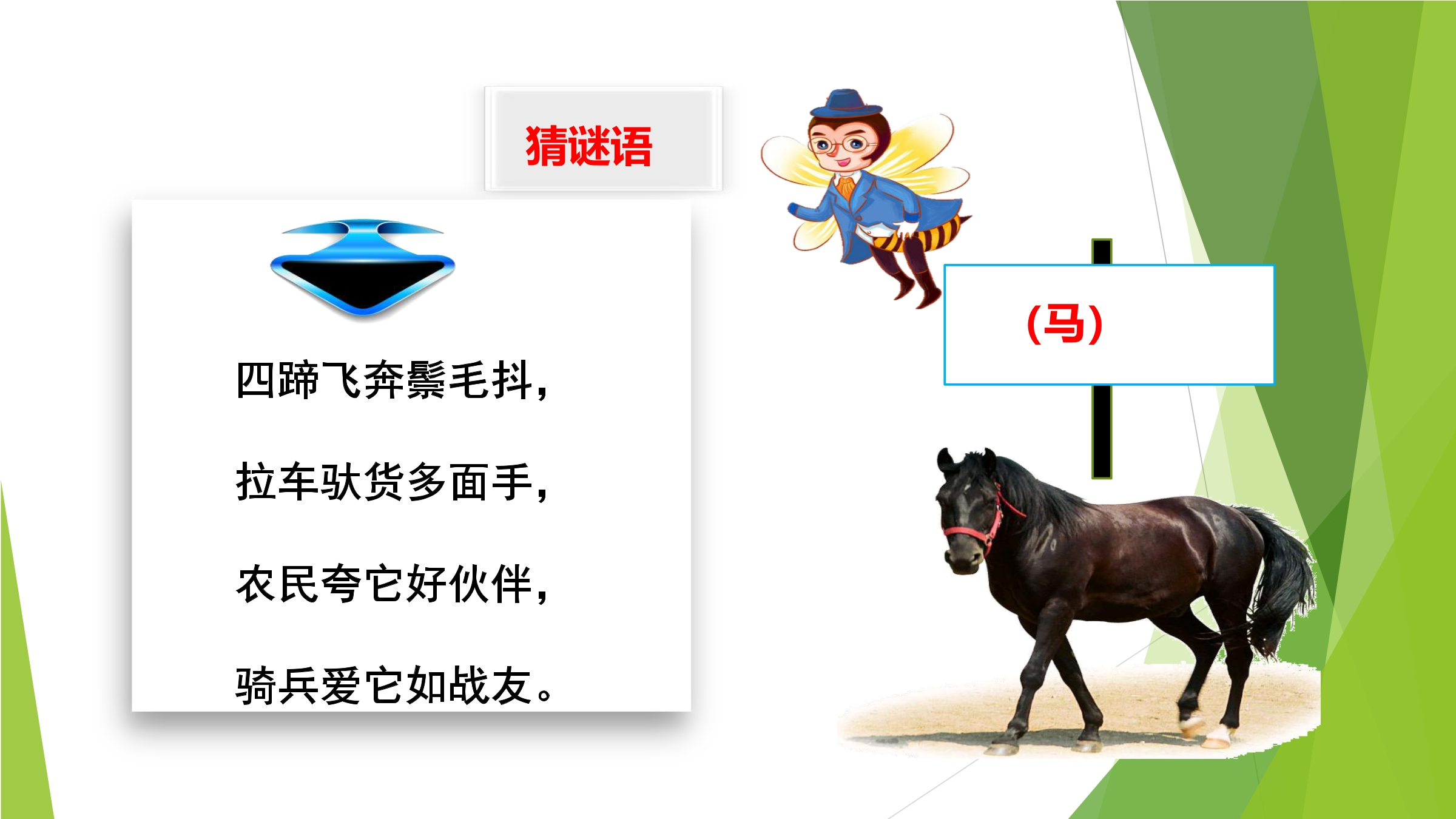 猜谜语

四蹄飞奔鬃毛抖，

拉车驮货多面手，

农民夸它好伙伴，

骑兵爱它如战友。

（马）